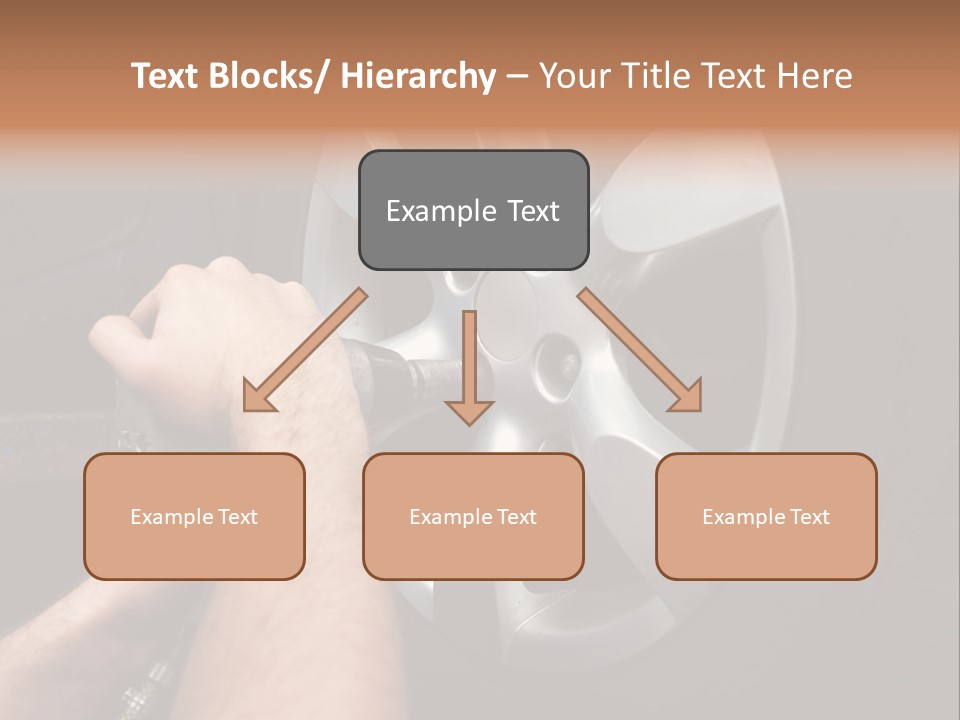 Text Blocks/ Hierarchy – Your Title Text Here

Example Text

Example Text

Example Text

Example Text